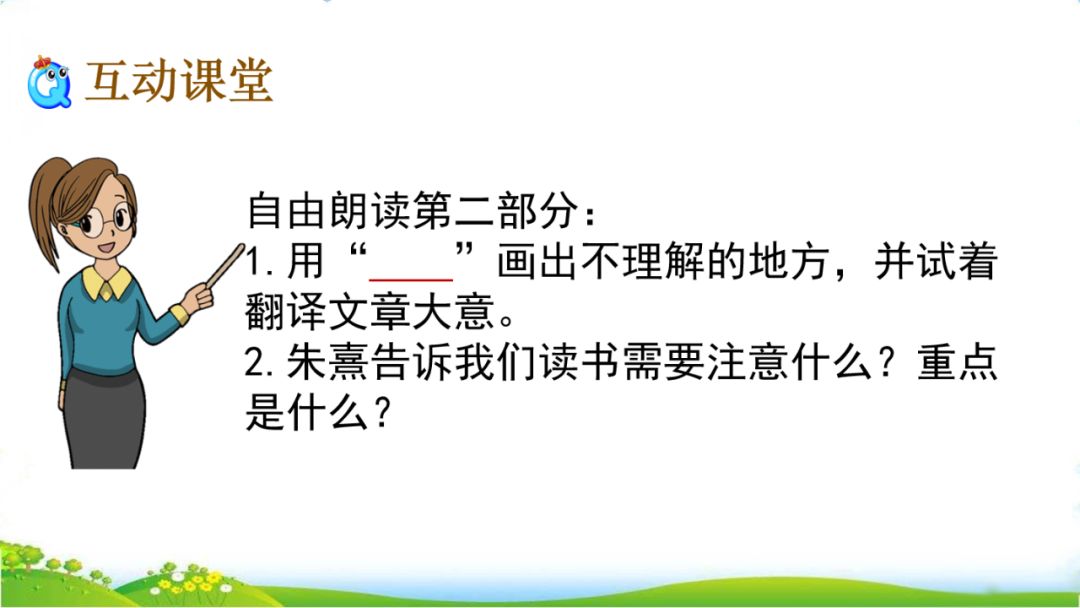 互动课堂

自由朗读第二部分：
1.用“____”画出不理解的地方，并试着翻译文章大意。
2.朱熹告诉我们读书需要注意什么？重点是什么？